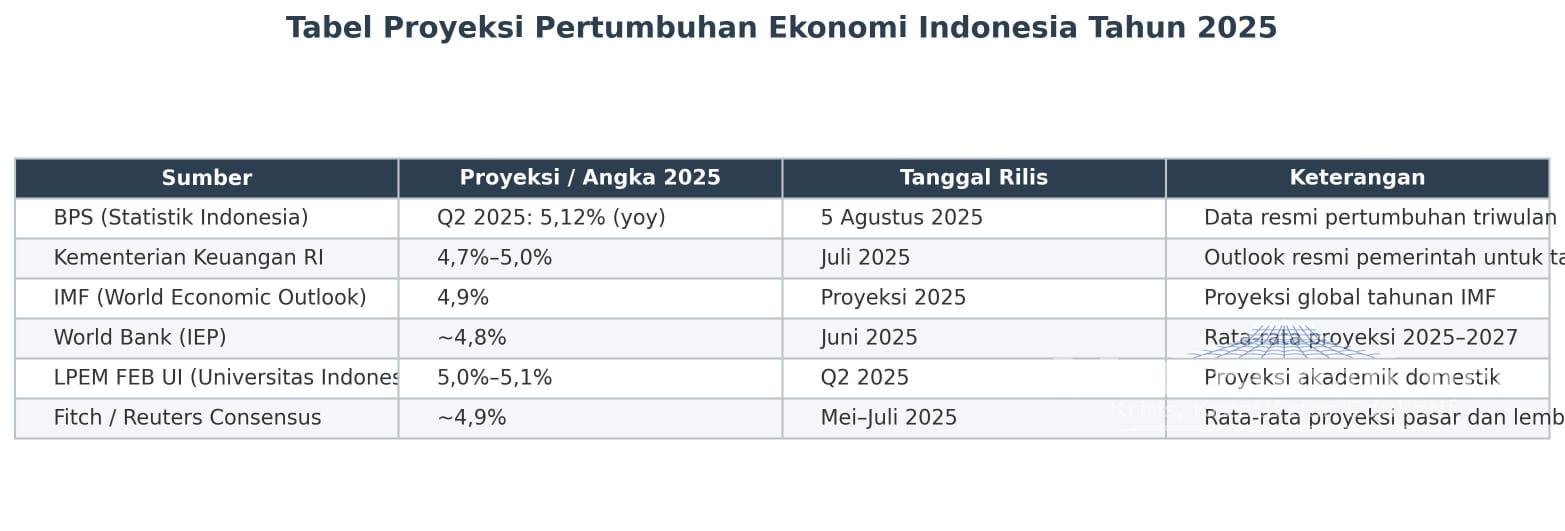 Tabel Proyeksi Pertumbuhan Ekonomi Indonesia Tahun 2025

| Sumber | Proyeksi / Angka 2025 | Tanggal Rilis | Keterangan |
|---|---|---|---|
| BPS (Statistik Indonesia) | Q2 2025: 5,12% (yoy) | 5 Agustus 2025 | Data resmi pertumbuhan triwulan |
| Kementerian Keuangan RI | 4,7%–5,0% | Juli 2025 | Outlook resmi pemerintah untuk ta |
| IMF (World Economic Outlook) | 4,9% | Proyeksi 2025 | Proyeksi global tahunan IMF |
| World Bank (IEP) | ~4,8% | Juni 2025 | Rata-rata proyeksi 2025–2027 |
| LPEM FEB UI (Universitas Indones | 5,0%–5,1% | Q2 2025 | Proyeksi akademik domestik |
| Fitch / Reuters Consensus | ~4,9% | Mei–Juli 2025 | Rata-rata proyeksi pasar dan lemb |